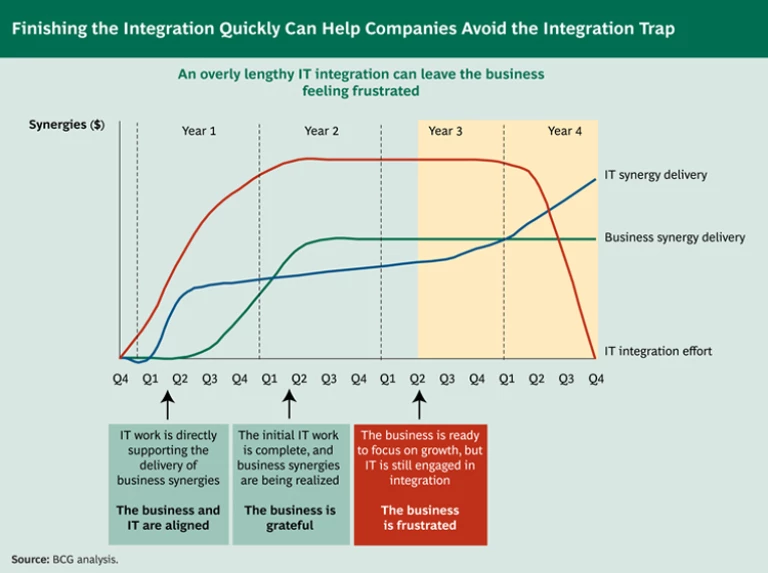 Finishing the Integration Quickly Can Help Companies Avoid the Integration Trap

An overly lengthy IT integration can leave the business feeling frustrated

Synergies ($)

Year 1

Year 2

Year 3

Year 4

IT synergy delivery

Business synergy delivery

IT integration effort

Q4 Q1 Q2 Q3 Q4 Q1 Q2 Q3 Q4 Q1 Q2 Q3 Q4 Q1 Q2 Q3 Q4

IT work is directly supporting the delivery of business synergies

The business and IT are aligned

The initial IT work is complete, and business synergies are being realized

The business is grateful

The business is ready to focus on growth, but IT is still engaged in integration

The business is frustrated

Source: BCG analysis.